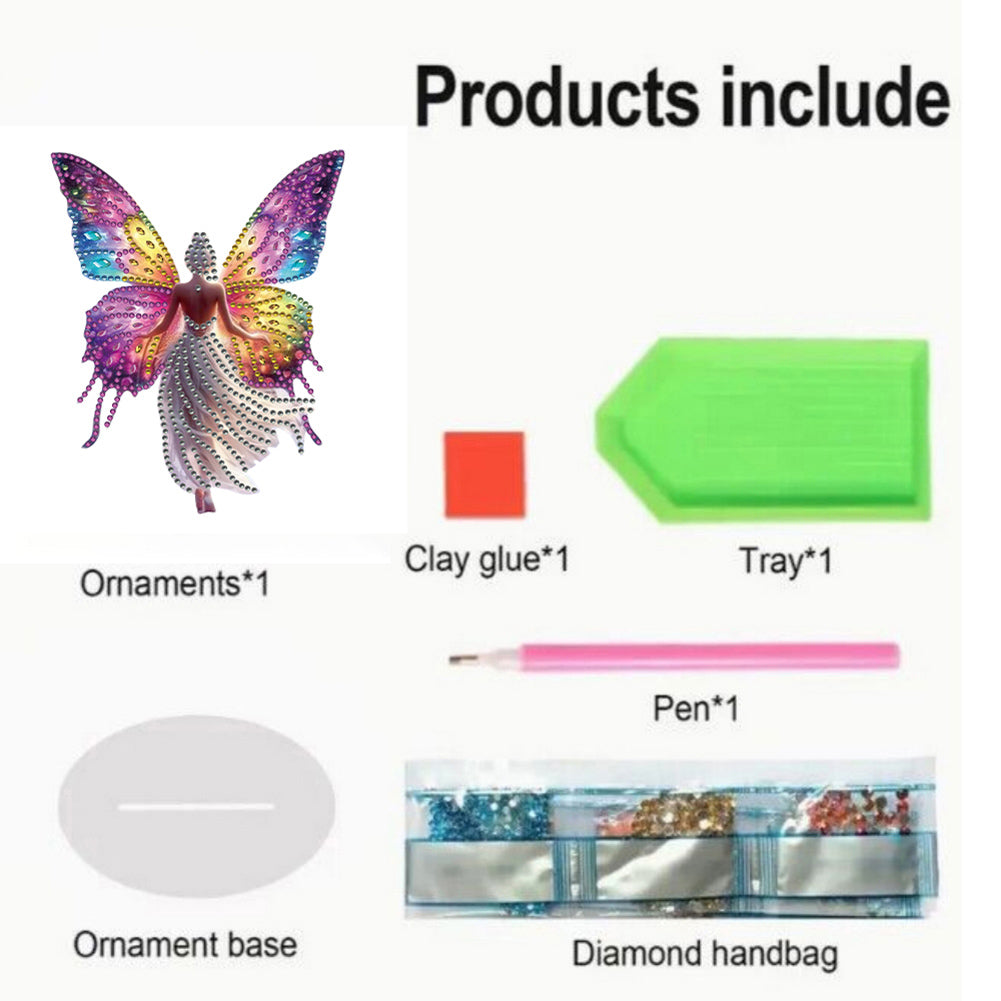 Products include

Ornaments*1

Clay glue*1

Tray*1

Pen*1

Ornament base

Diamond handbag